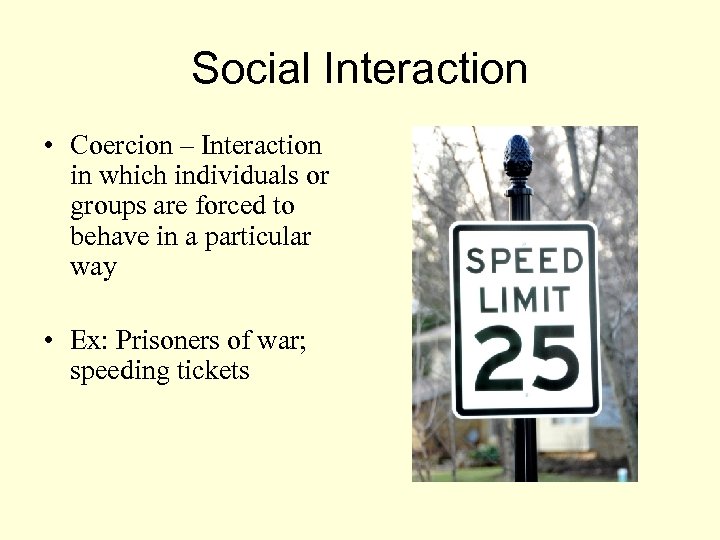 Social Interaction

• Coercion – Interaction in which individuals or groups are forced to behave in a particular way

• Ex: Prisoners of war; speeding tickets

SPEED
LIMIT
25